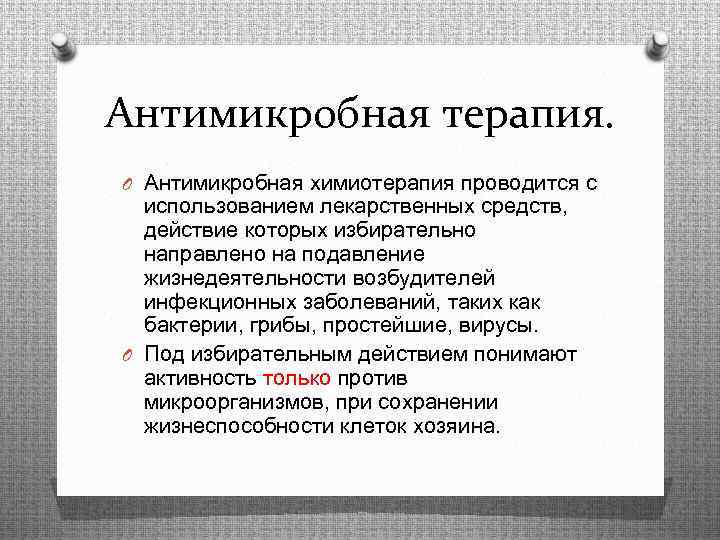 Антимикробная терапия.

Антимикробная химиотерапия проводится с использованием лекарственных средств, действие которых избирательно направлено на подавление жизнедеятельности возбудителей инфекционных заболеваний, таких как бактерии, грибы, простейшие, вирусы.

Под избирательным действием понимают активность только против микроорганизмов, при сохранении жизнеспособности клеток хозяина.